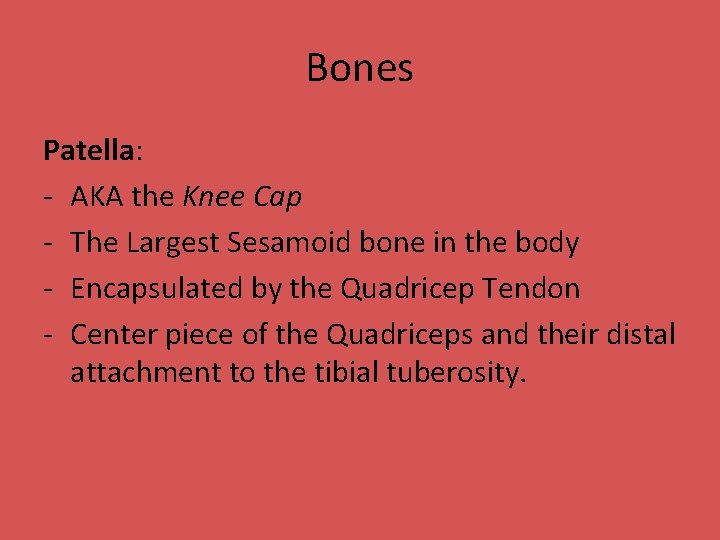 Bones

Patella:

- AKA the Knee Cap
- The Largest Sesamoid bone in the body
- Encapsulated by the Quadricep Tendon
- Center piece of the Quadriceps and their distal attachment to the tibial tuberosity.